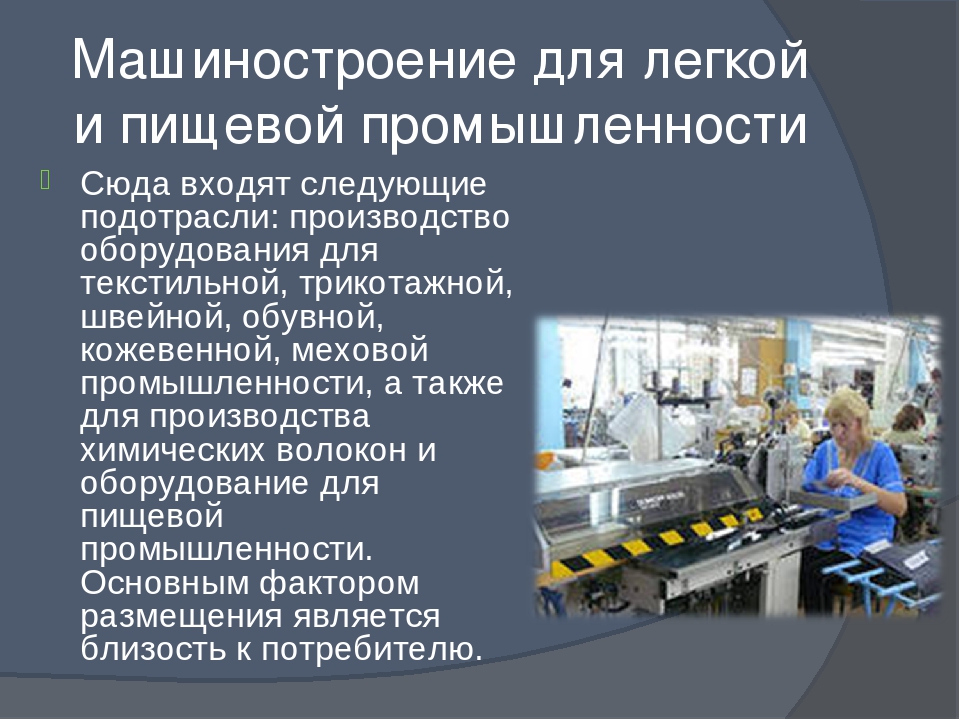 Машиностроение для легкой и пищевой промышленности

Сюда входят следующие подотрасли: производство оборудования для текстильной, трикотажной, швейной, обувной, кожевенной, меховой промышленности, а также для производства химических волокон и оборудование для пищевой промышленности. Основным фактором размещения является близость к потребителю.